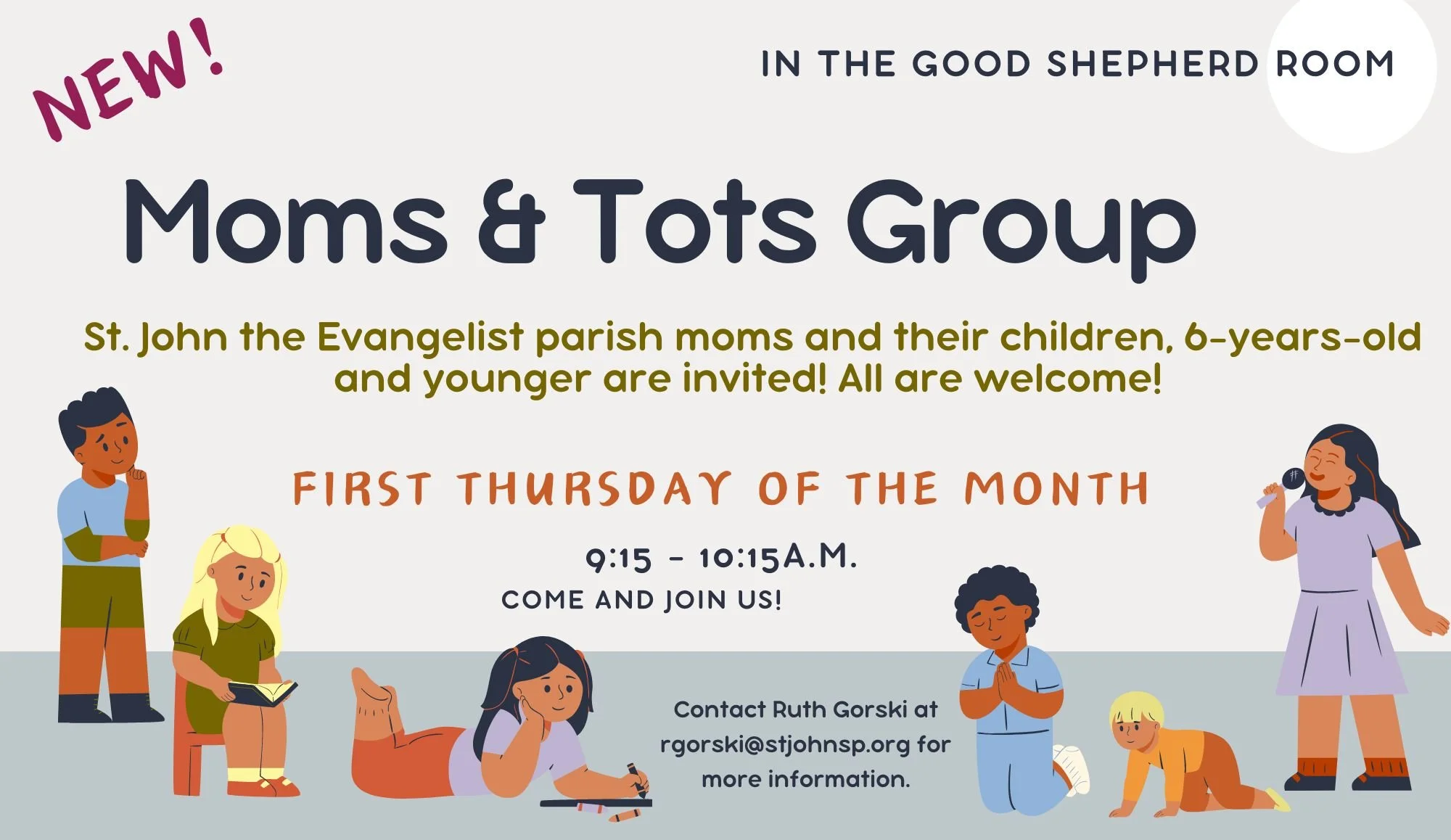 NEW!

IN THE GOOD SHEPHERD ROOM

Moms & Tots Group

St. John the Evangelist parish moms and their children, 6-years-old and younger are invited! All are welcome!

FIRST THURSDAY OF THE MONTH

9:15 - 10:15A.M.

COME AND JOIN US!

Contact Ruth Gorski at rgorski@stjohnsp.org for more information.